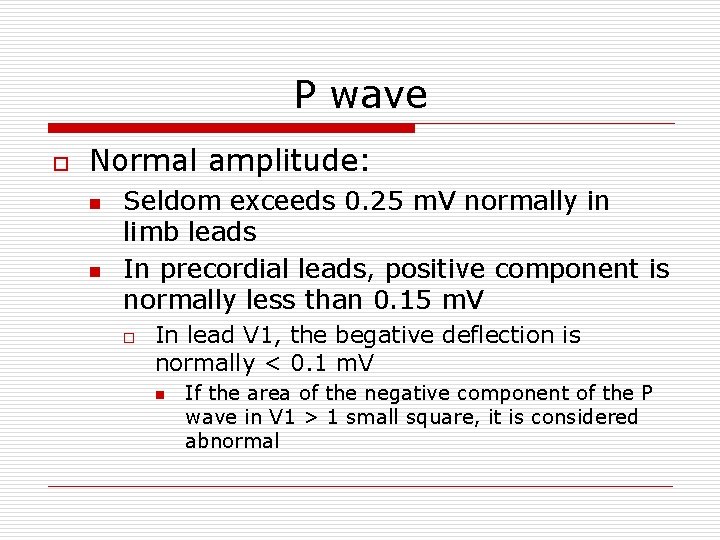 P wave

Normal amplitude:

Seldom exceeds 0.25 mV normally in limb leads

In precordial leads, positive component is normally less than 0.15 mV

In lead V1, the begative deflection is normally < 0.1 mV

If the area of the negative component of the P wave in V1 > 1 small square, it is considered abnormal